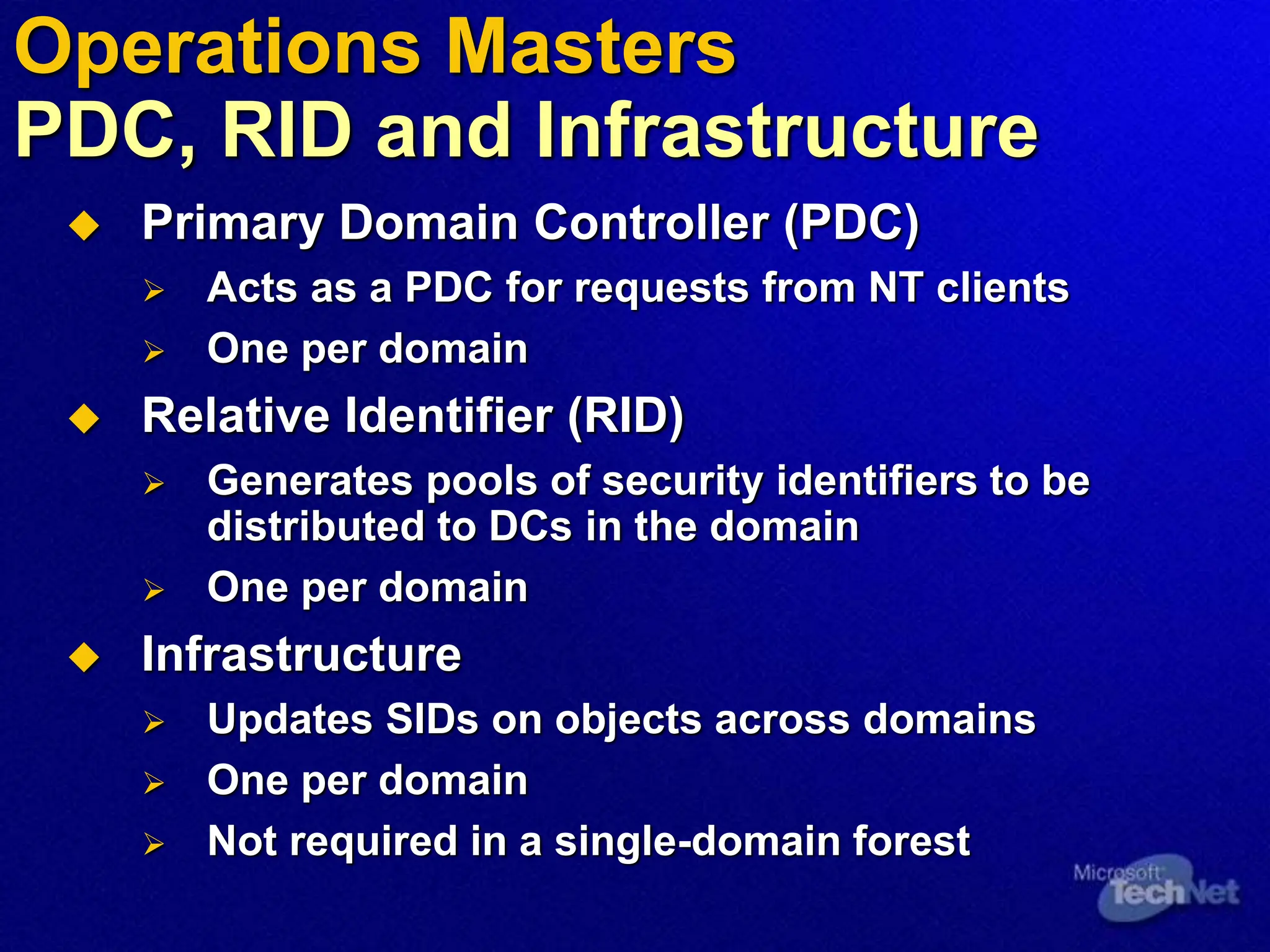 Operations Masters
PDC, RID and Infrastructure

◆ Primary Domain Controller (PDC)
➢ Acts as a PDC for requests from NT clients
➢ One per domain

◆ Relative Identifier (RID)
➢ Generates pools of security identifiers to be distributed to DCs in the domain
➢ One per domain

◆ Infrastructure
➢ Updates SIDs on objects across domains
➢ One per domain
➢ Not required in a single-domain forest

Microsoft TechNet